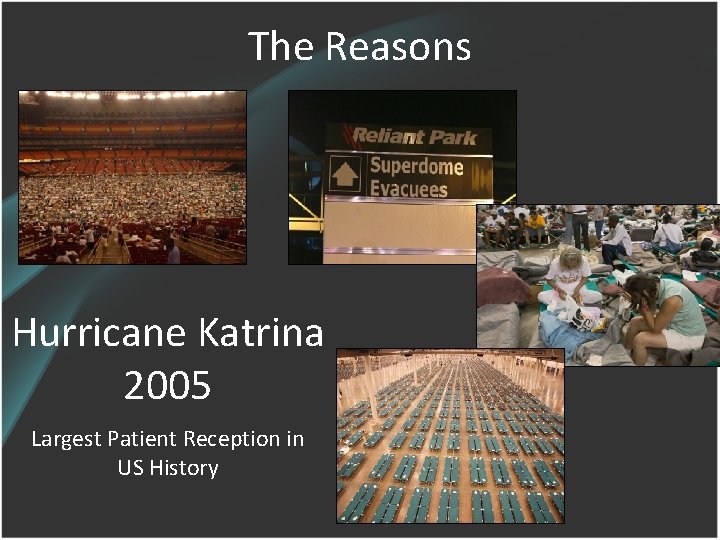 The Reasons

Reliant Park

Superdome Evacuees

Hurricane Katrina 2005

Largest Patient Reception in US History